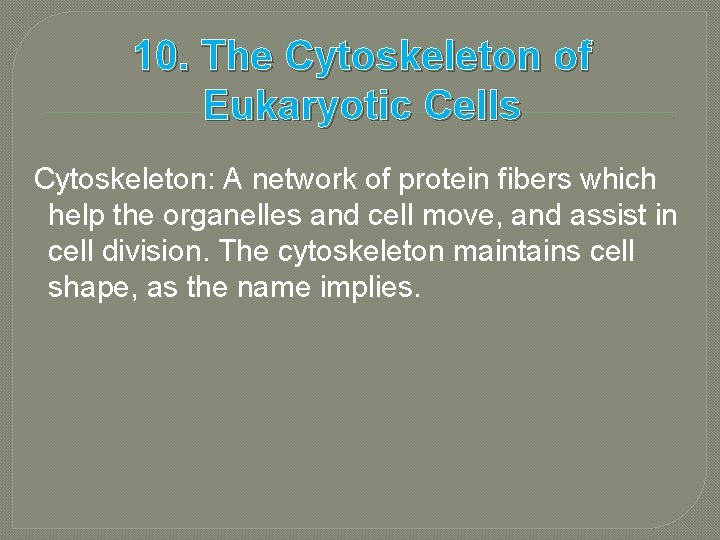 10. The Cytoskeleton of Eukaryotic Cells

Cytoskeleton: A network of protein fibers which help the organelles and cell move, and assist in cell division. The cytoskeleton maintains cell shape, as the name implies.